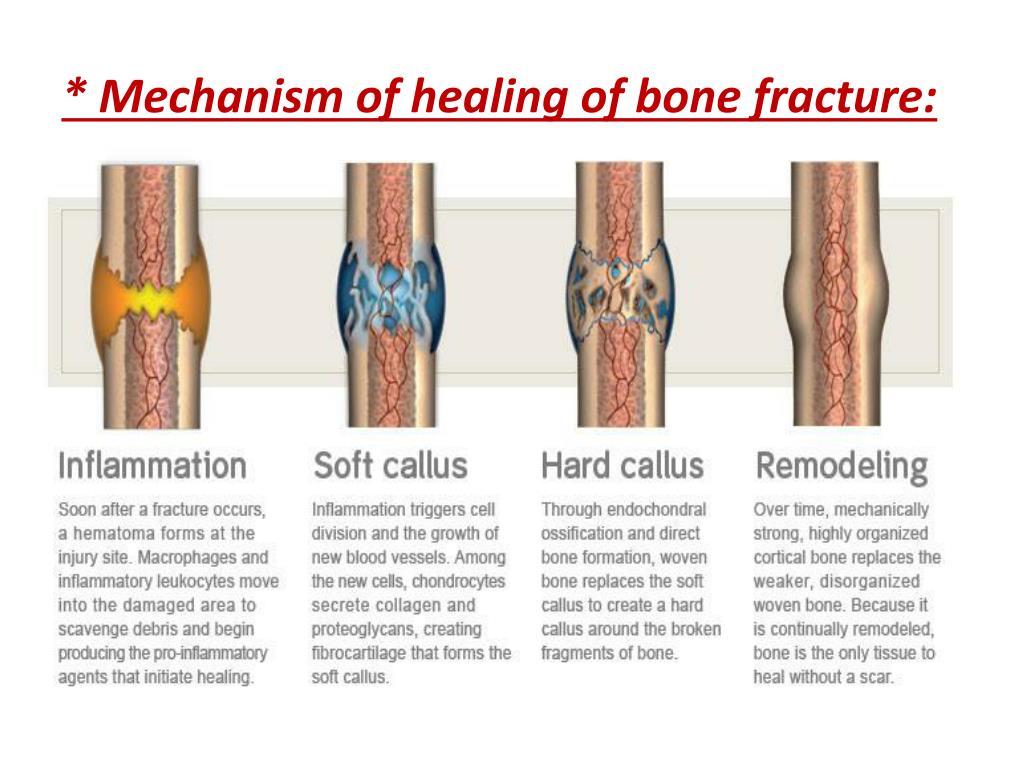 * Mechanism of healing of bone fracture:

Inflammation

Soon after a fracture occurs, a hematoma forms at the injury site. Macrophages and inflammatory leukocytes move into the damaged area to scavenge debris and begin producing the pro-inflammatory agents that initiate healing.

Soft callus

Inflammation triggers cell division and the growth of new blood vessels. Among the new cells, chondrocytes secrete collagen and proteoglycans, creating fibrocartilage that forms the soft callus.

Hard callus

Through endochondral ossification and direct bone formation, woven bone replaces the soft callus to create a hard callus around the broken fragments of bone.

Remodeling

Over time, mechanically strong, highly organized cortical bone replaces the weaker, disorganized woven bone. Because it is continually remodeled, bone is the only tissue to heal without a scar.